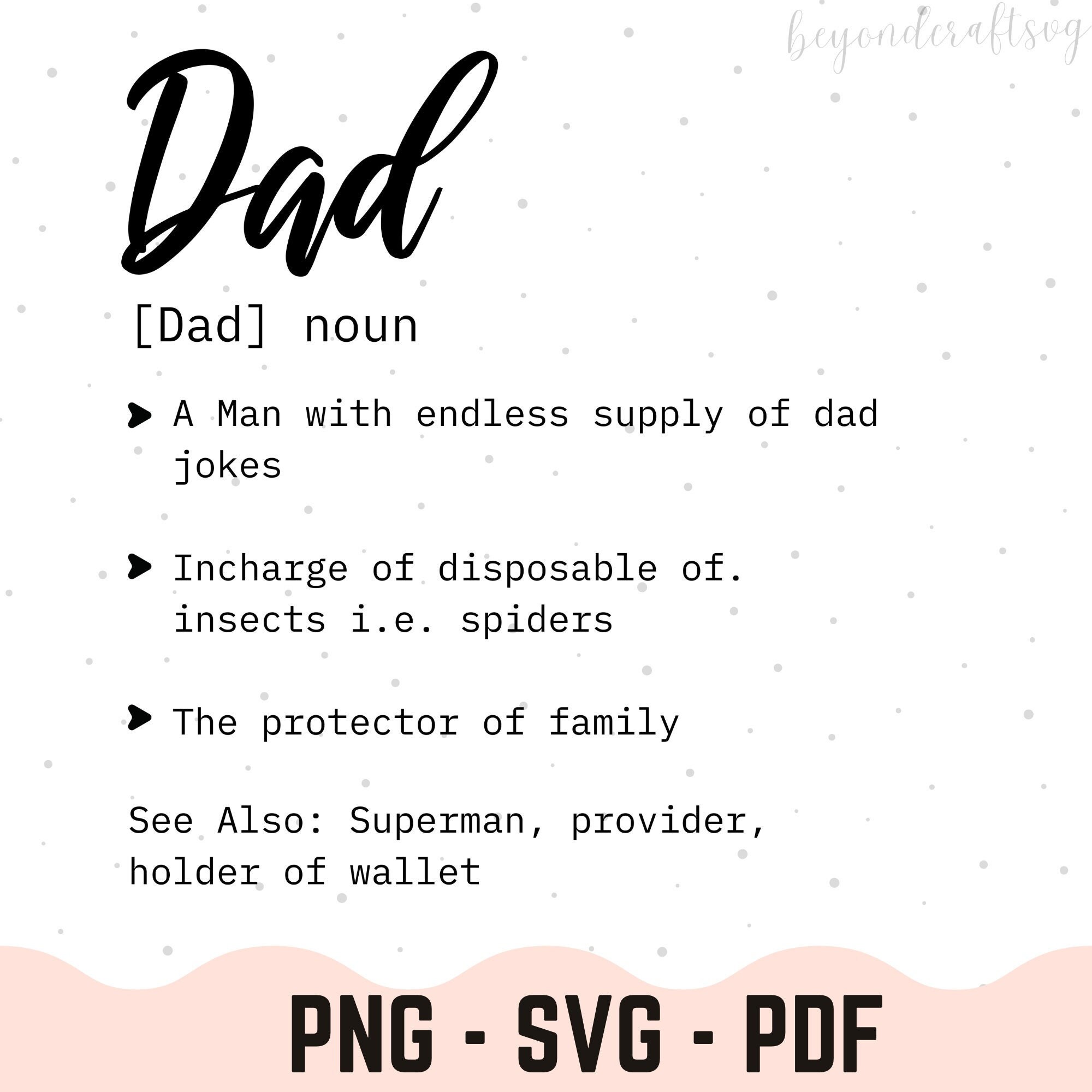 beyondcraftsvg

Dad

[Dad] noun

A Man with endless supply of dad jokes

Incharge of disposable of. insects i.e. spiders

The protector of family

See Also: Superman, provider, holder of wallet

PNG - SVG - PDF